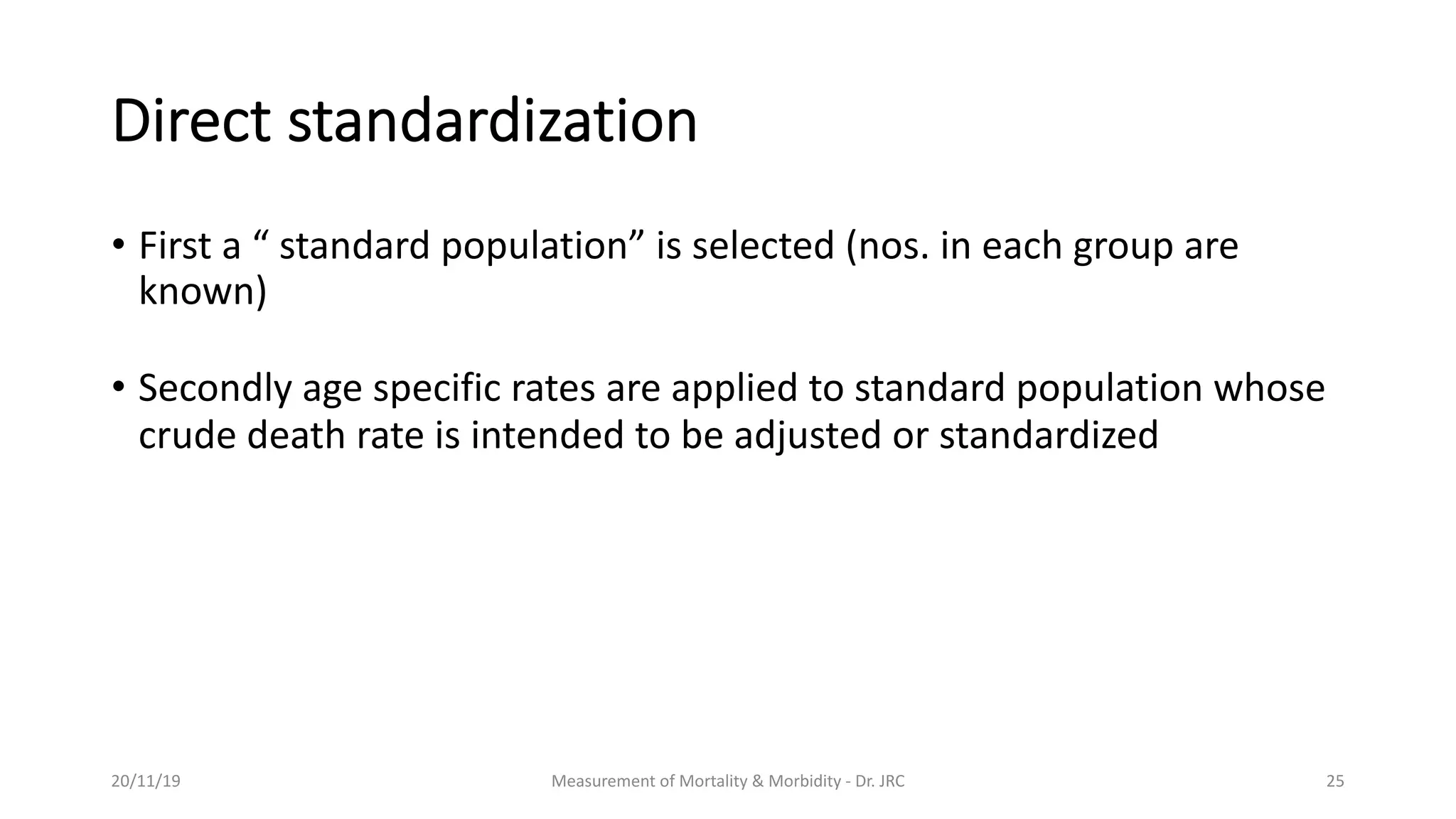 Direct standardization

• First a “ standard population” is selected (nos. in each group are known)

• Secondly age specific rates are applied to standard population whose crude death rate is intended to be adjusted or standardized

20/11/19

Measurement of Mortality & Morbidity - Dr. JRC

25